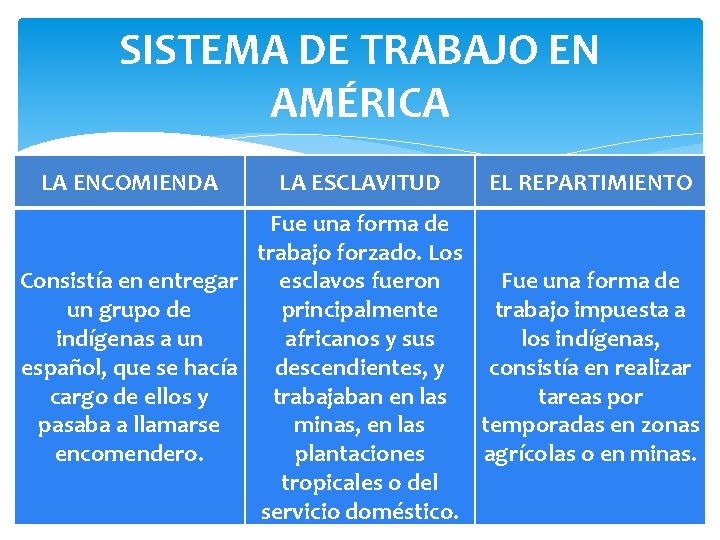 SISTEMA DE TRABAJO EN AMÉRICA

| LA ENCOMIENDA | LA ESCLAVITUD | EL REPARTIMIENTO |
|---|---|---|
| Consistía en entregar un grupo de indígenas a un español, que se hacía cargo de ellos y pasaba a llamarse encomendero. | Fue una forma de trabajo forzado. Los esclavos fueron principalmente africanos y sus descendientes, y trabajaban en las minas, en las plantaciones tropicales o del servicio doméstico. | Fue una forma de trabajo impuesta a los indígenas, consistía en realizar tareas por temporadas en zonas agrícolas o en minas. |